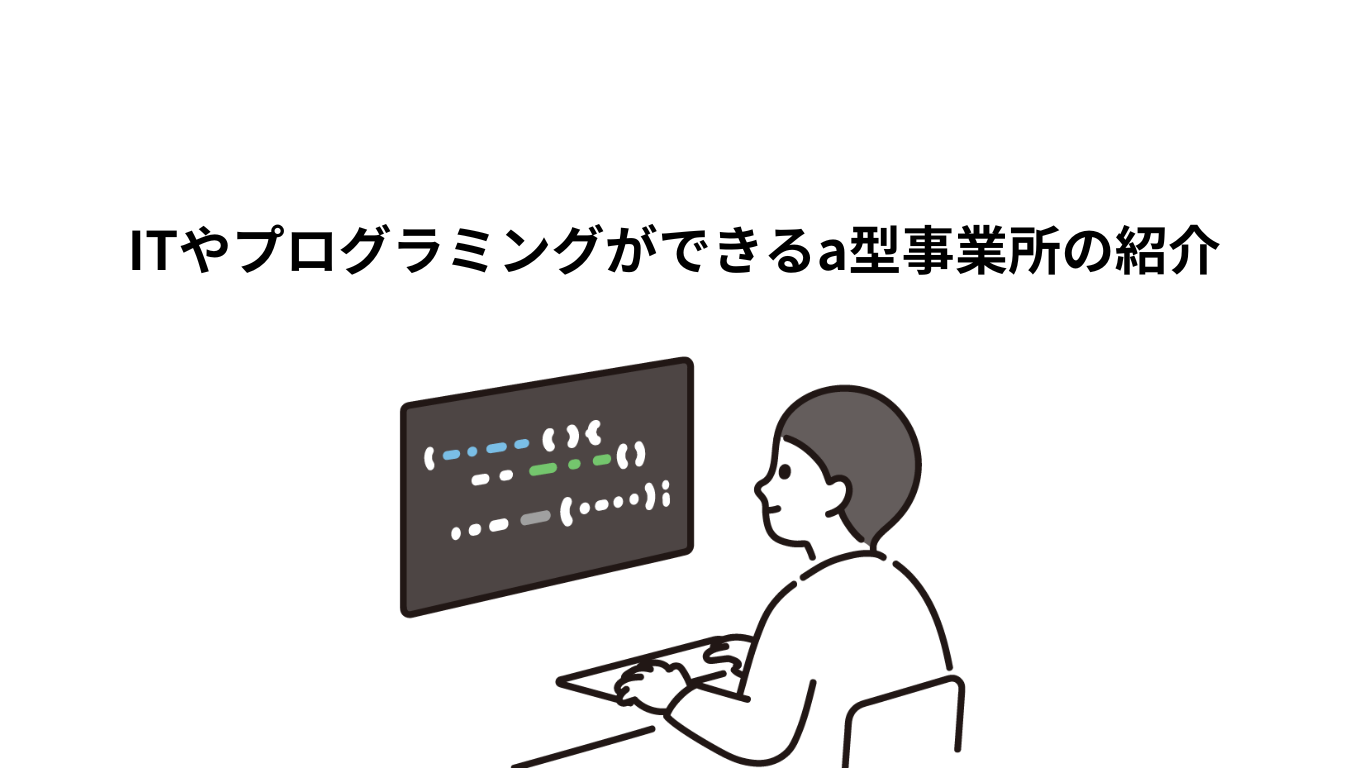 ITやプログラミングができるa型事業所の紹介